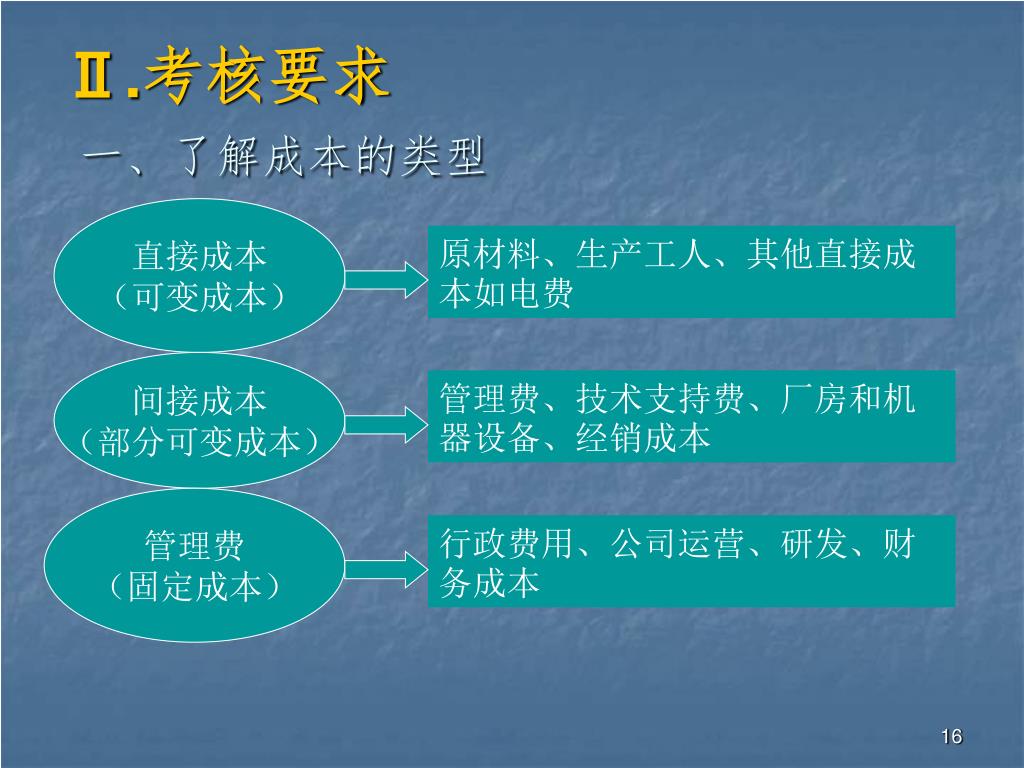 Ⅱ.考核要求

一、了解成本的类型

直接成本
（可变成本）

原材料、生产工人、其他直接成本如电费

间接成本
（部分可变成本）

管理费、技术支持费、厂房和机器设备、经销成本

管理费
（固定成本）

行政费用、公司运营、研发、财务成本

16